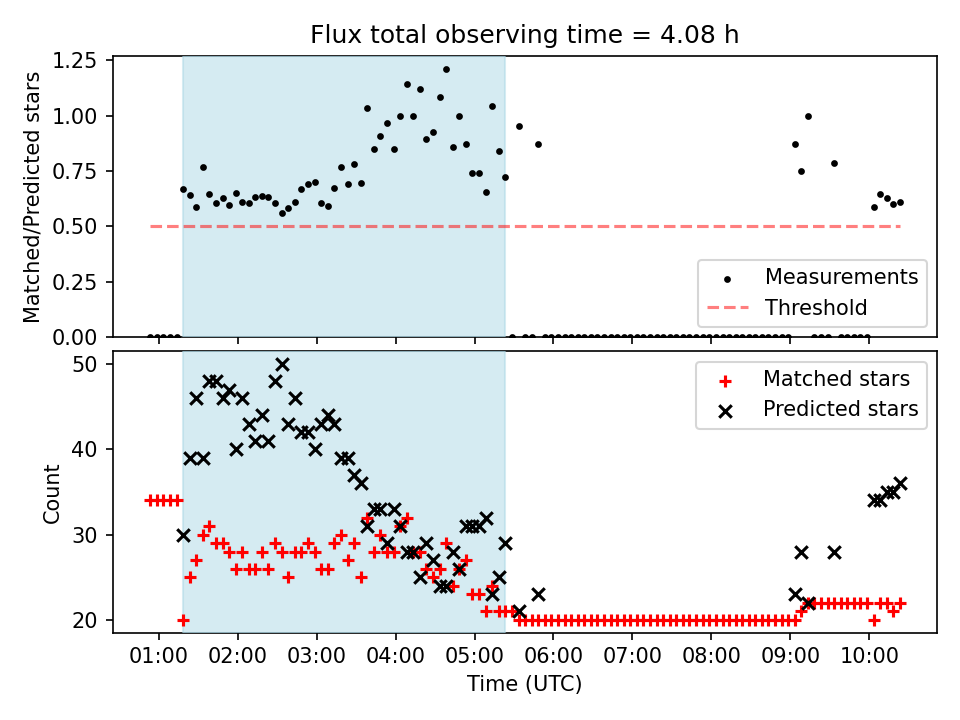 Flux total observing time = 4.08 h

Matched/Predicted stars

1.25
1.00
0.75
0.50
0.25
0.00

Measurements
Threshold

Count

50
40
30
20

Matched stars
Predicted stars

01:00 02:00 03:00 04:00 05:00 06:00 07:00 08:00 09:00 10:00

Time (UTC)